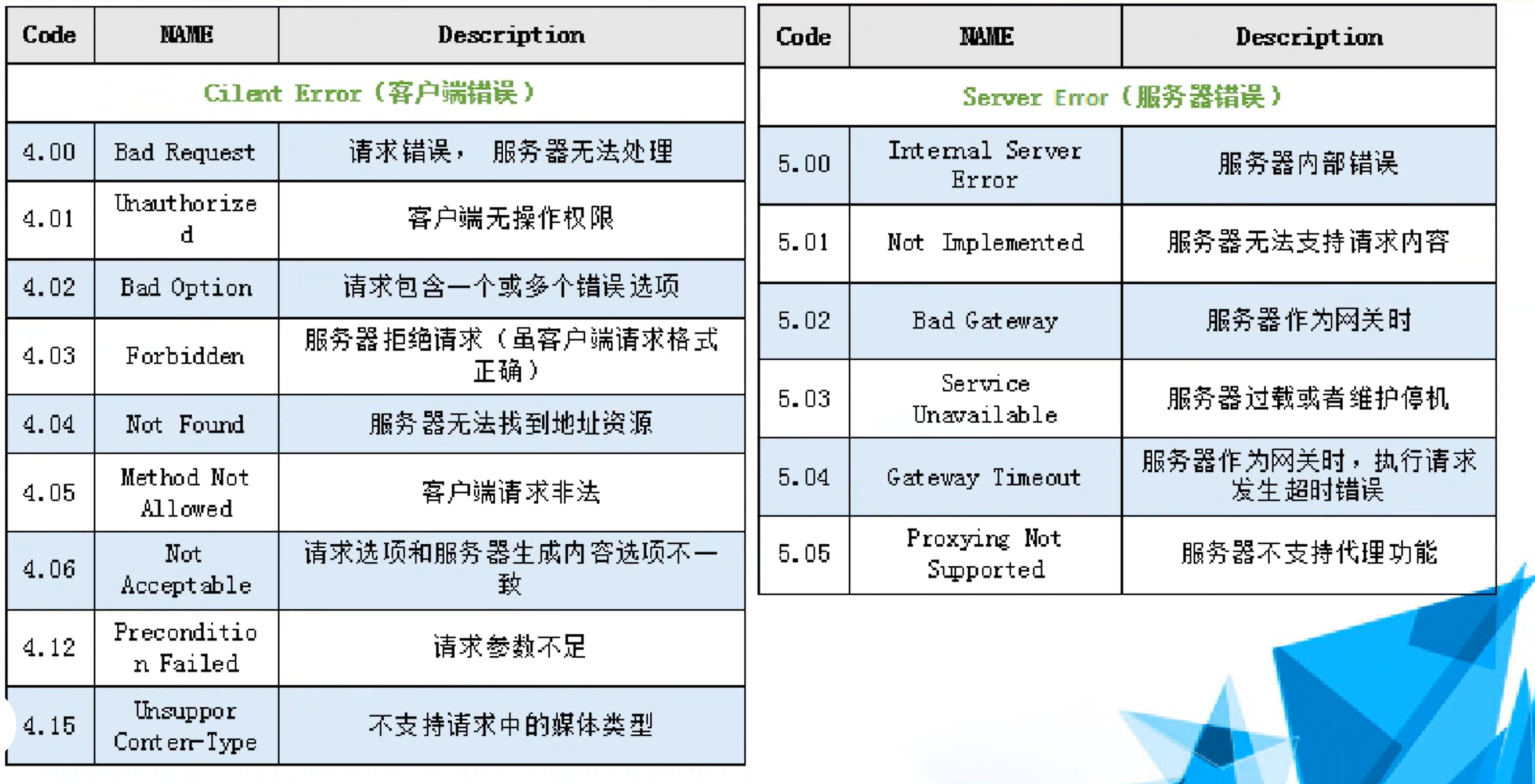 | Code | NAME | Description |
|---|---|---|
| Cilent Error（客户端错误） | | |
| 4.00 | Bad Request | 请求错误， 服务器无法处理 |
| 4.01 | Unauthorized | 客户端无操作权限 |
| 4.02 | Bad Option | 请求包含一个或多个错误选项 |
| 4.03 | Forbidden | 服务器拒绝请求（虽客户端请求格式正确） |
| 4.04 | Not Found | 服务器无法找到地址资源 |
| 4.05 | Method Not Allowed | 客户端请求非法 |
| 4.06 | Not Acceptable | 请求选项和服务器生成内容选项不一致 |
| 4.12 | Precondition Failed | 请求参数不足 |
| 4.15 | Unsuppor Conten-Type | 不支持请求中的媒体类型 |

| Code | NAME | Description |
|---|---|---|
| Server Error（服务器错误） | | |
| 5.00 | Internal Server Error | 服务器内部错误 |
| 5.01 | Not Implemented | 服务器无法支持请求内容 |
| 5.02 | Bad Gateway | 服务器作为网关时 |
| 5.03 | Service Unavailable | 服务器过载或者维护停机 |
| 5.04 | Gateway Timeout | 服务器作为网关时，执行请求发生超时错误 |
| 5.05 | Proxying Not Supported | 服务器不支持代理功能 |